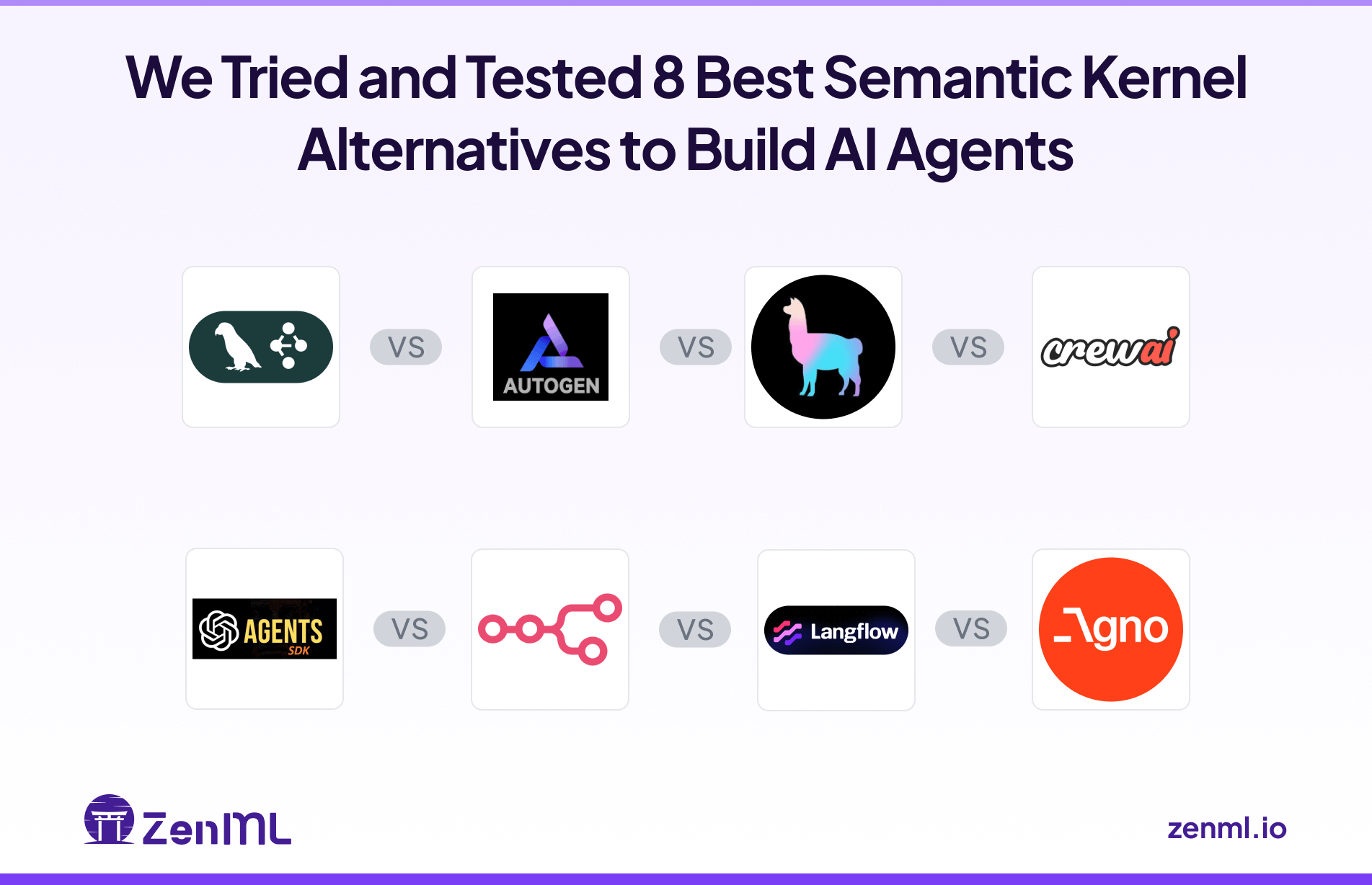 We Tried and Tested 8 Best Semantic Kernel Alternatives to Build AI Agents

VS

AUTOGEN

VS

VS

crewai

AGENTS SDK

VS

VS

Langflow

VS

Agno

ZenML

zenml.io